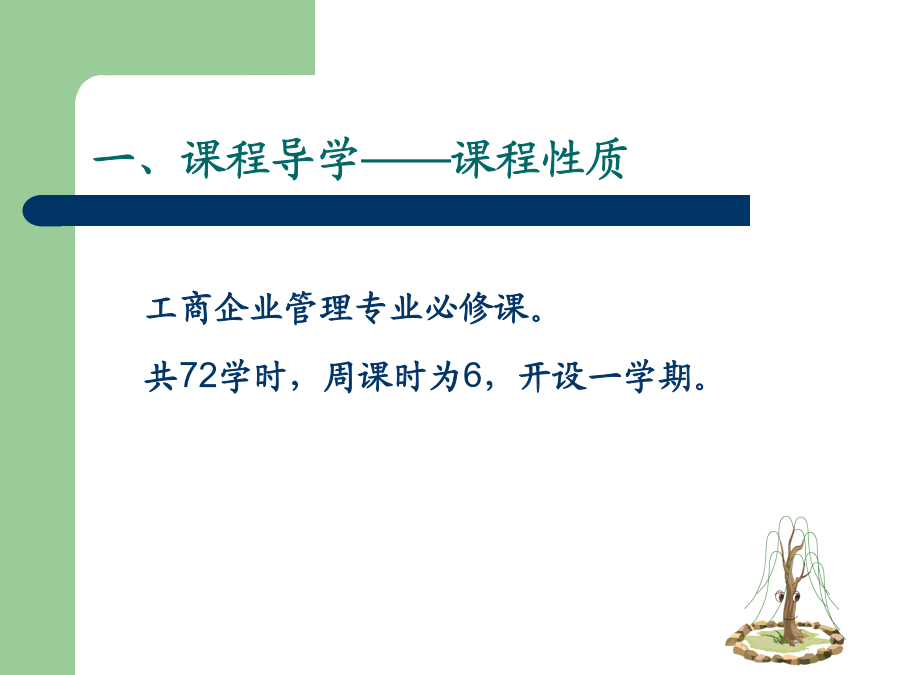 一、课程导学——课程性质

工商企业管理专业必修课。

共72学时，周课时为6，开设一学期。